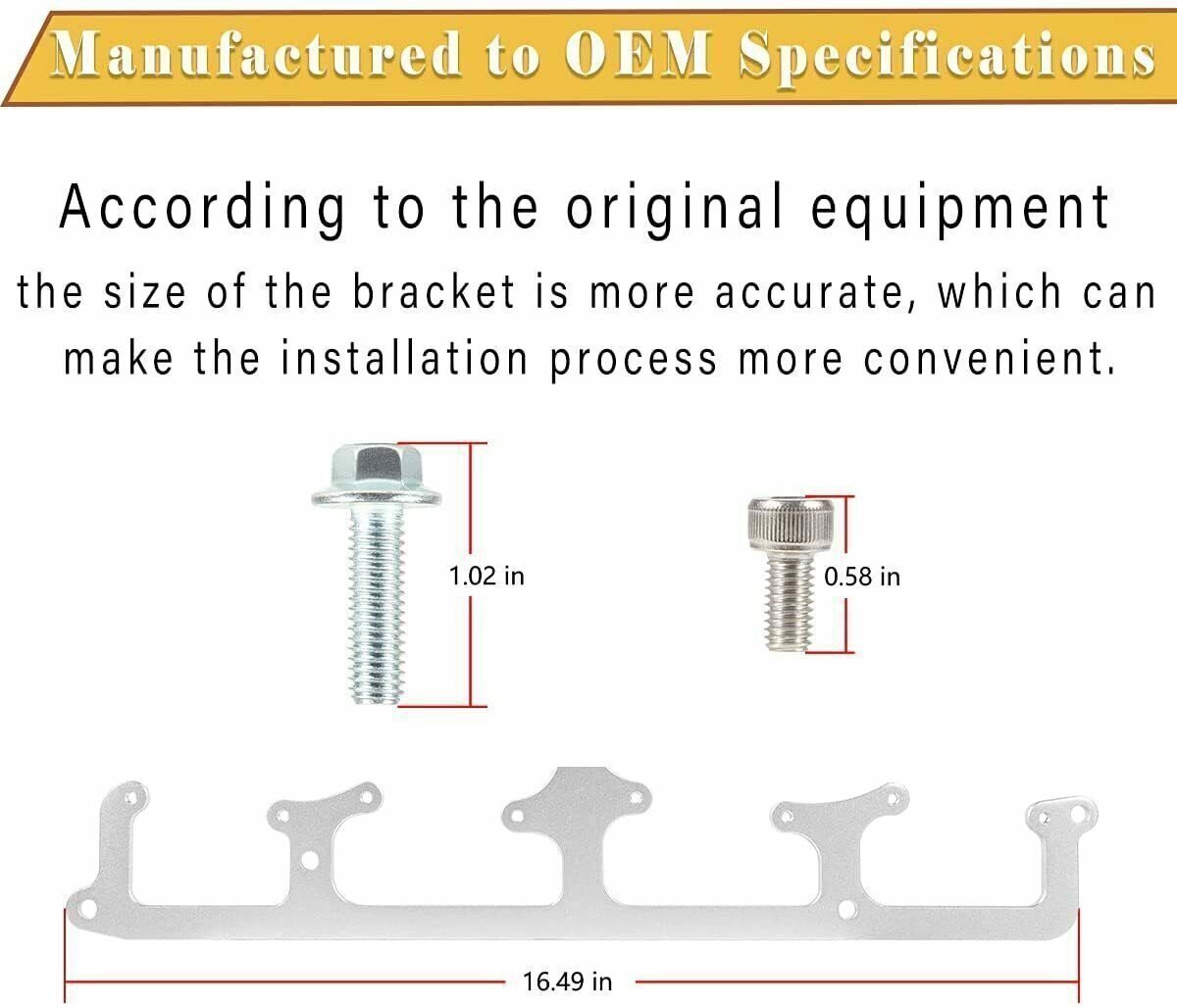 Manufactured to OEM Specifications

According to the original equipment the size of the bracket is more accurate, which can make the installation process more convenient.

1.02 in

0.58 in

16.49 in